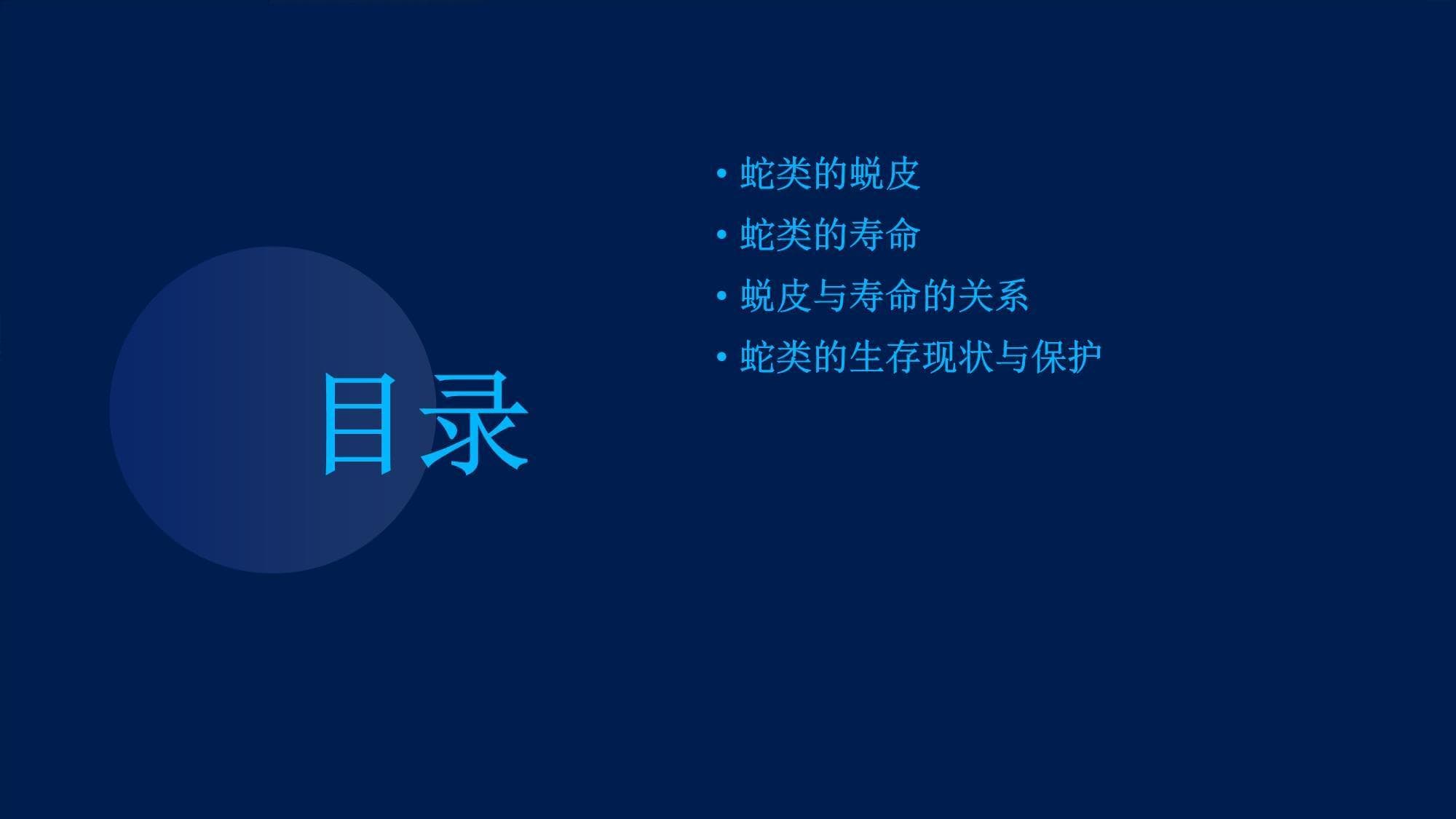 目录

• 蛇类的蜕皮
• 蛇类的寿命
• 蜕皮与寿命的关系
• 蛇类的生存现状与保护